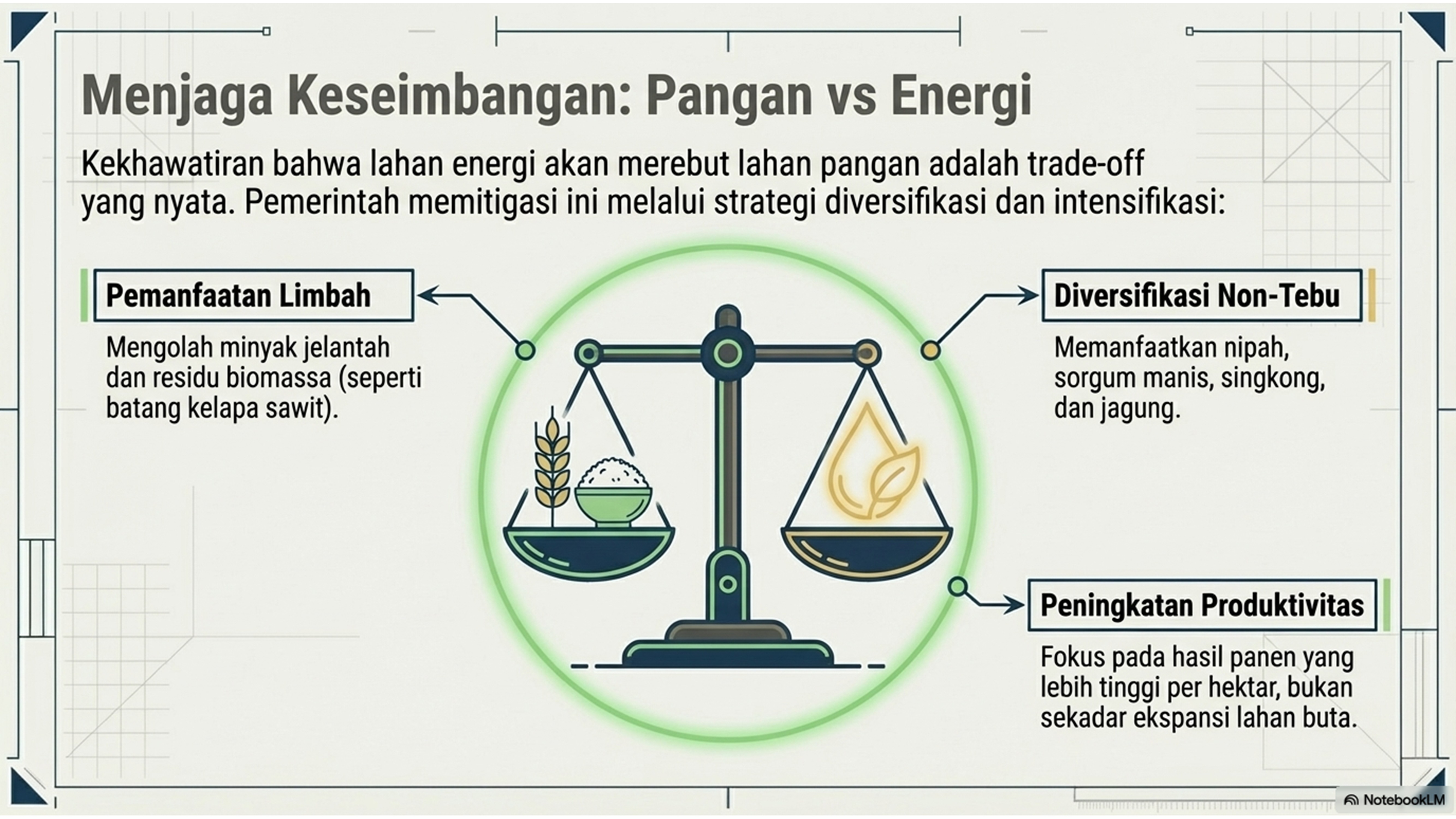 Menjaga Keseimbangan: Pangan vs Energi

Kekhawatiran bahwa lahan energi akan merebut lahan pangan adalah trade-off yang nyata. Pemerintah memitigasi ini melalui strategi diversifikasi dan intensifikasi:

Pemanfaatan Limbah

Mengolah minyak jelantah dan residu biomassa (seperti batang kelapa sawit).

Diversifikasi Non-Tebu

Memanfaatkan nipah, sorgum manis, singkong, dan jagung.

Peningkatan Produktivitas

Fokus pada hasil panen yang lebih tinggi per hektar, bukan sekadar ekspansi lahan buta.

NotebookLM